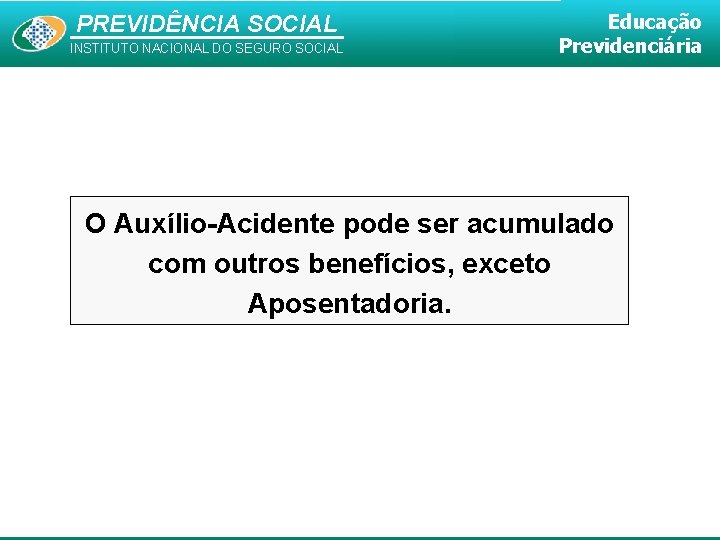 PREVIDÊNCIA SOCIAL
INSTITUTO NACIONAL DO SEGURO SOCIAL

Educação
Previdenciária

O Auxílio-Acidente pode ser acumulado com outros benefícios, exceto Aposentadoria.